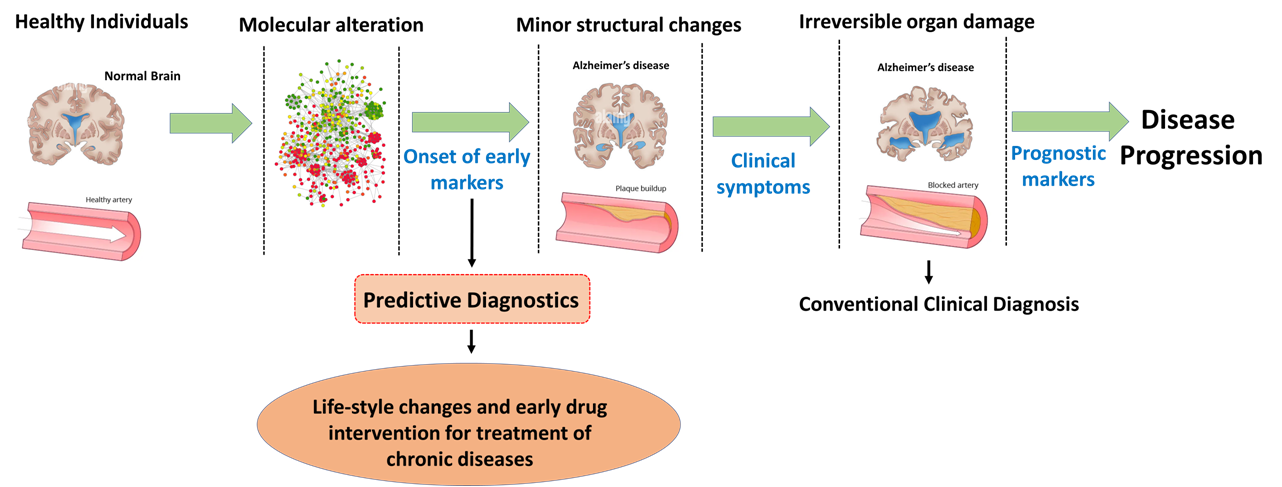 Healthy Individuals

Normal Brain

Healthy artery

Molecular alteration

Onset of early markers

Minor structural changes

Alzheimer's disease

Plaque buildup

Clinical symptoms

Irreversible organ damage

Alzheimer's disease

Blocked artery

Prognostic markers

Disease Progression

Predictive Diagnostics

Conventional Clinical Diagnosis

Life-style changes and early drug intervention for treatment of chronic diseases